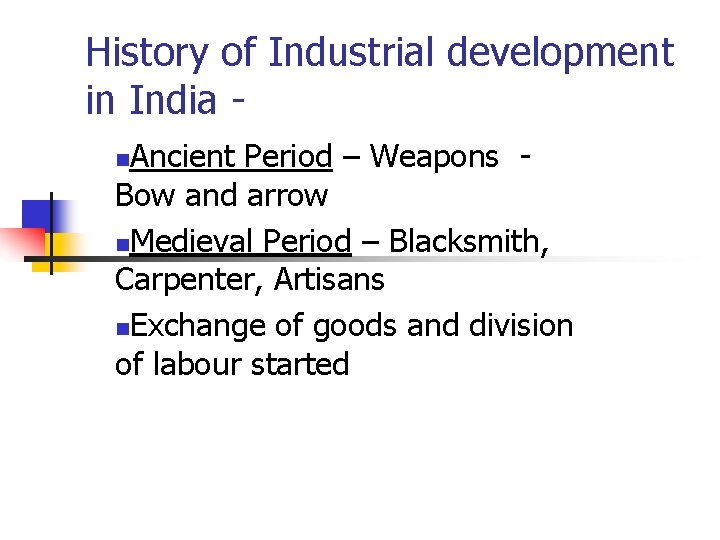 History of Industrial development in India -

Ancient Period – Weapons - Bow and arrow

Medieval Period – Blacksmith, Carpenter, Artisans

Exchange of goods and division of labour started